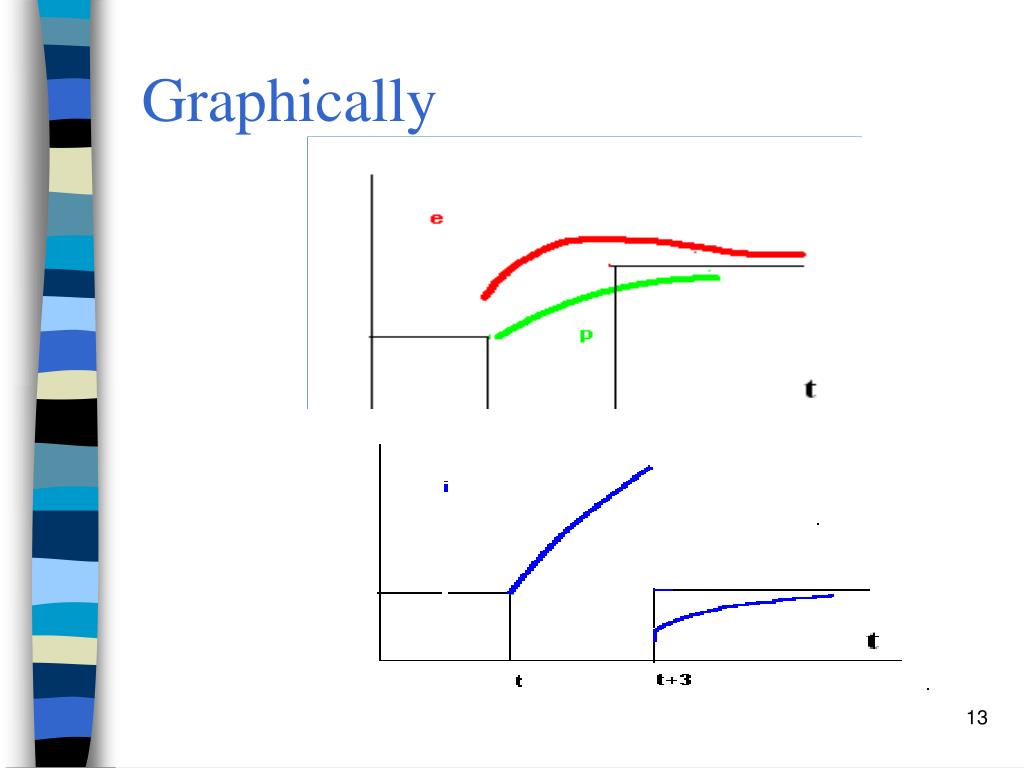 Graphically

e

p

t

i

t

t

t+3

13